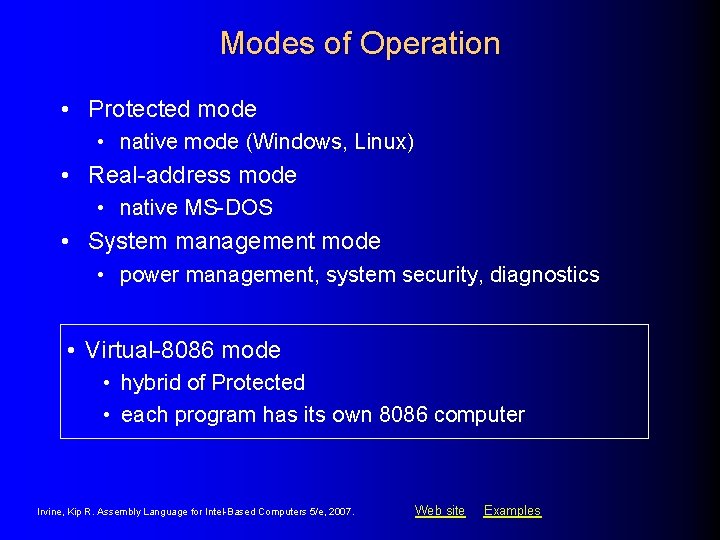 Modes of Operation

• Protected mode
  • native mode (Windows, Linux)
• Real-address mode
  • native MS-DOS
• System management mode
  • power management, system security, diagnostics

• Virtual-8086 mode
  • hybrid of Protected
  • each program has its own 8086 computer

Irvine, Kip R. Assembly Language for Intel-Based Computers 5/e, 2007.

Web site Examples